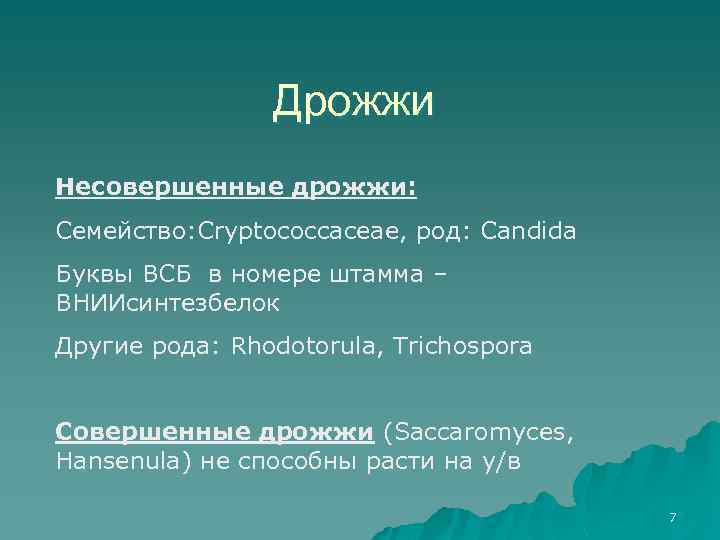 Дрожжи

Несовершенные дрожжи:

Семейство:Cryptococcaceae, род: Candida

Буквы ВСБ в номере штамма – ВНИИсинтезбелок

Другие рода: Rhodotorula, Trichospora

Совершенные дрожжи (Saccaromyces, Hansenula) не способны расти на у/в

7